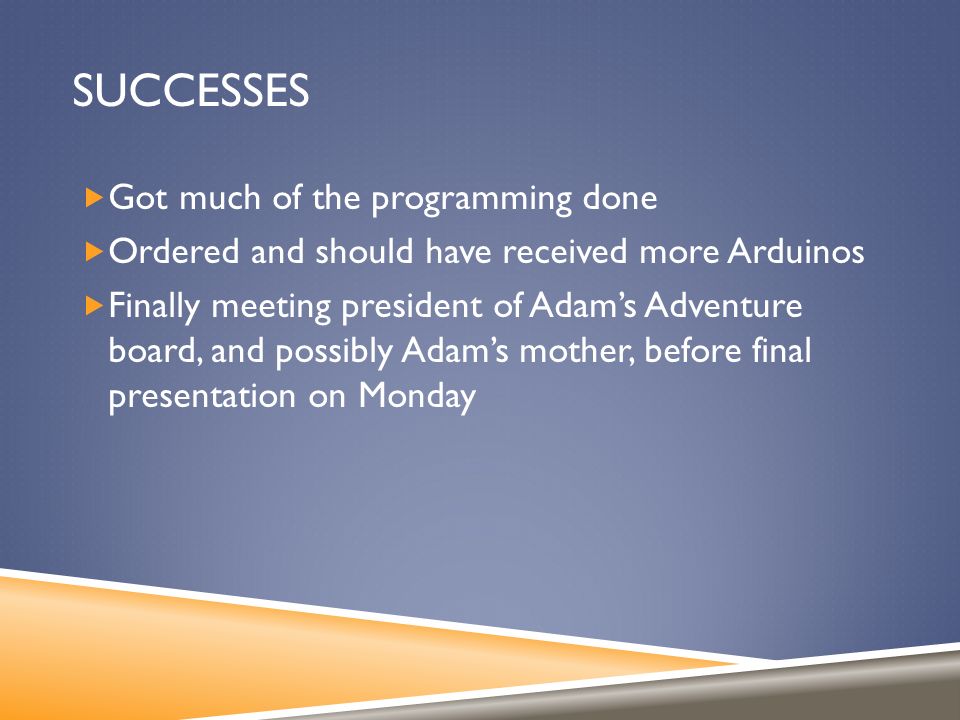 SUCCESSES

▶ Got much of the programming done

▶ Ordered and should have received more Arduinos

▶ Finally meeting president of Adam's Adventure board, and possibly Adam's mother, before final presentation on Monday